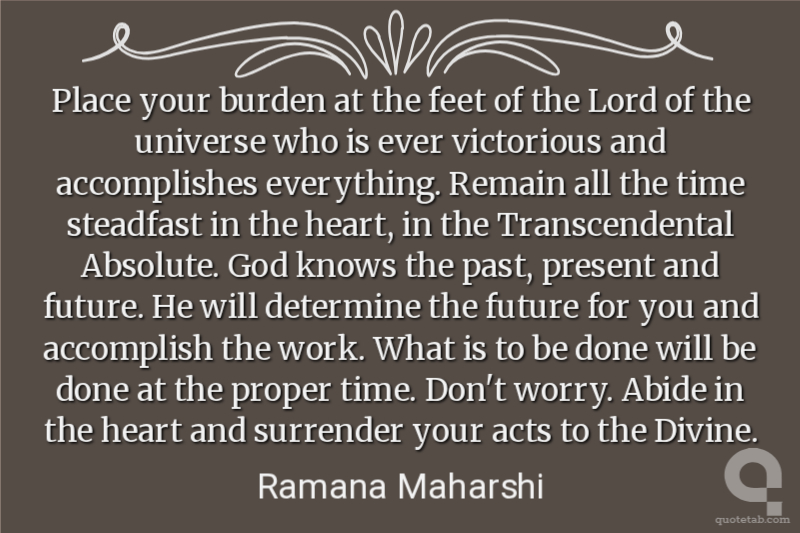 Place your burden at the feet of the Lord of the universe who is ever victorious and accomplishes everything. Remain all the time steadfast in the heart, in the Transcendental Absolute. God knows the past, present and future. He will determine the future for you and accomplish the work. What is to be done will be done at the proper time. Don't worry. Abide in the heart and surrender your acts to the Divine.

Ramana Maharshi

quotetab.com